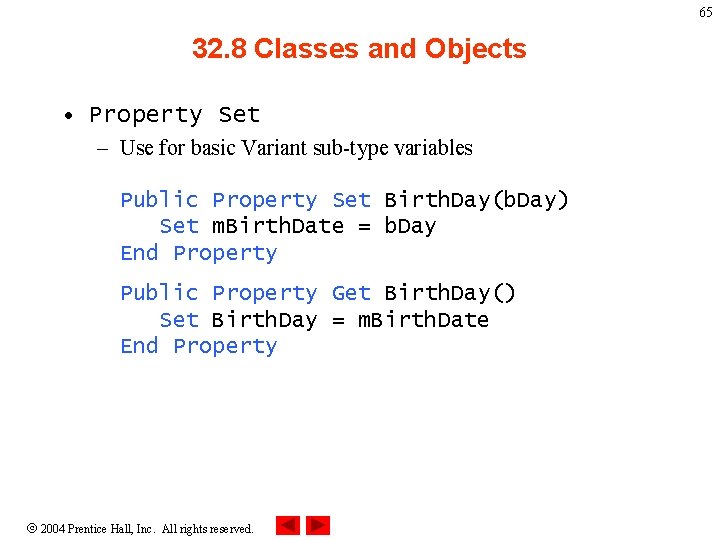 65

32.8 Classes and Objects

• Property Set
– Use for basic Variant sub-type variables

Public Property Set BirthDay(bDay)
Set mBirthDate = bDay
End Property

Public Property Get BirthDay()
Set BirthDay = mBirthDate
End Property

© 2004 Prentice Hall, Inc. All rights reserved.